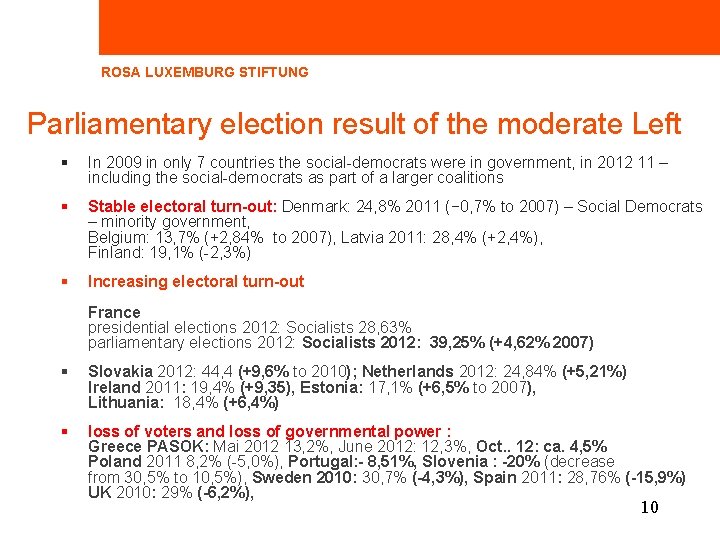 ROSA LUXEMBURG STIFTUNG

Parliamentary election result of the moderate Left

▪ In 2009 in only 7 countries the social-democrats were in government, in 2012 11 – including the social-democrats as part of a larger coalitions

▪ Stable electoral turn-out: Denmark: 24,8% 2011 (−0,7% to 2007) – Social Democrats – minority government, Belgium: 13,7% (+2,84% to 2007), Latvia 2011: 28,4% (+2,4%), Finland: 19,1% (-2,3%)

▪ Increasing electoral turn-out

France
presidential elections 2012: Socialists 28,63%
parliamentary elections 2012: Socialists 2012: 39,25% (+4,62% 2007)

▪ Slovakia 2012: 44,4 (+9,6% to 2010); Netherlands 2012: 24,84% (+5,21%) Ireland 2011: 19,4% (+9,35), Estonia: 17,1% (+6,5% to 2007), Lithuania: 18,4% (+6,4%)

▪ loss of voters and loss of governmental power :
Greece PASOK: Mai 2012 13,2%, June 2012: 12,3%, Oct.. 12: ca. 4,5%
Poland 2011 8,2% (-5,0%), Portugal:- 8,51%, Slovenia : -20% (decrease from 30,5% to 10,5%), Sweden 2010: 30,7% (-4,3%), Spain 2011: 28,76% (-15,9%) UK 2010: 29% (-6,2%),

10